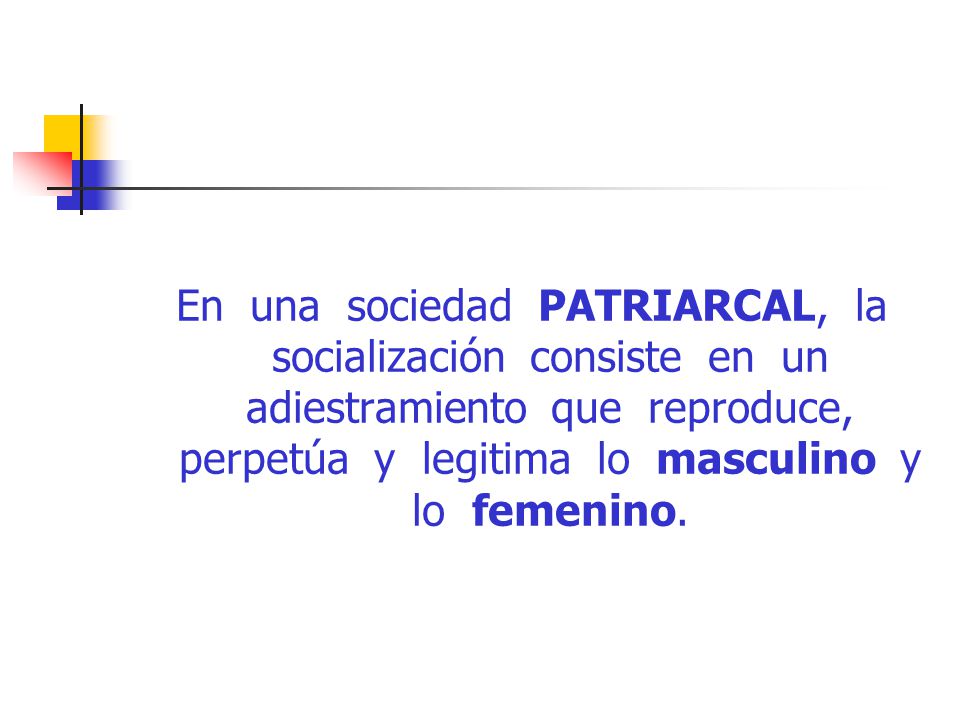 En una sociedad PATRIARCAL, la socialización consiste en un adiestramiento que reproduce, perpetúa y legitima lo masculino y lo femenino.